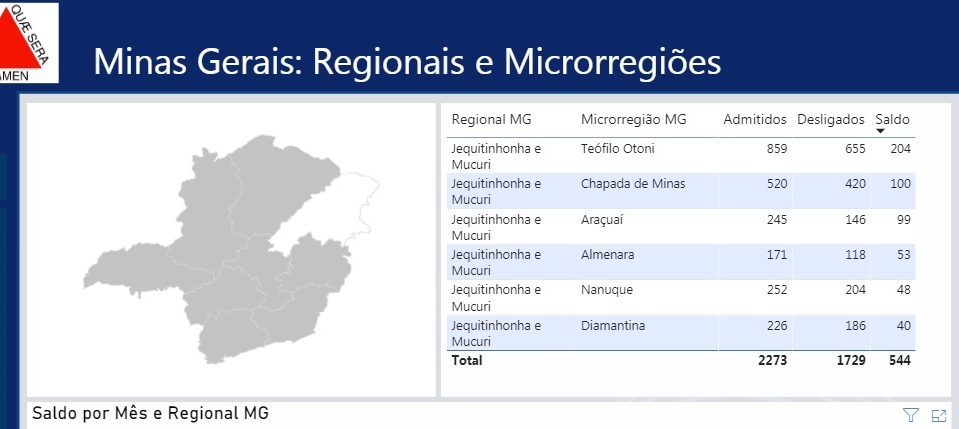 QUÆ SERA
AMEN

Minas Gerais: Regionais e Microrregiões

| Regional MG | Microrregião MG | Admitidos | Desligados | Saldo |
|---|---|---|---|---|
| Jequitinhonha e Mucuri | Teófilo Otoni | 859 | 655 | 204 |
| Jequitinhonha e Mucuri | Chapada de Minas | 520 | 420 | 100 |
| Jequitinhonha e Mucuri | Araçuaí | 245 | 146 | 99 |
| Jequitinhonha e Mucuri | Almenara | 171 | 118 | 53 |
| Jequitinhonha e Mucuri | Nanuque | 252 | 204 | 48 |
| Jequitinhonha e Mucuri | Diamantina | 226 | 186 | 40 |
| Total | | 2273 | 1729 | 544 |

Saldo por Mês e Regional MG